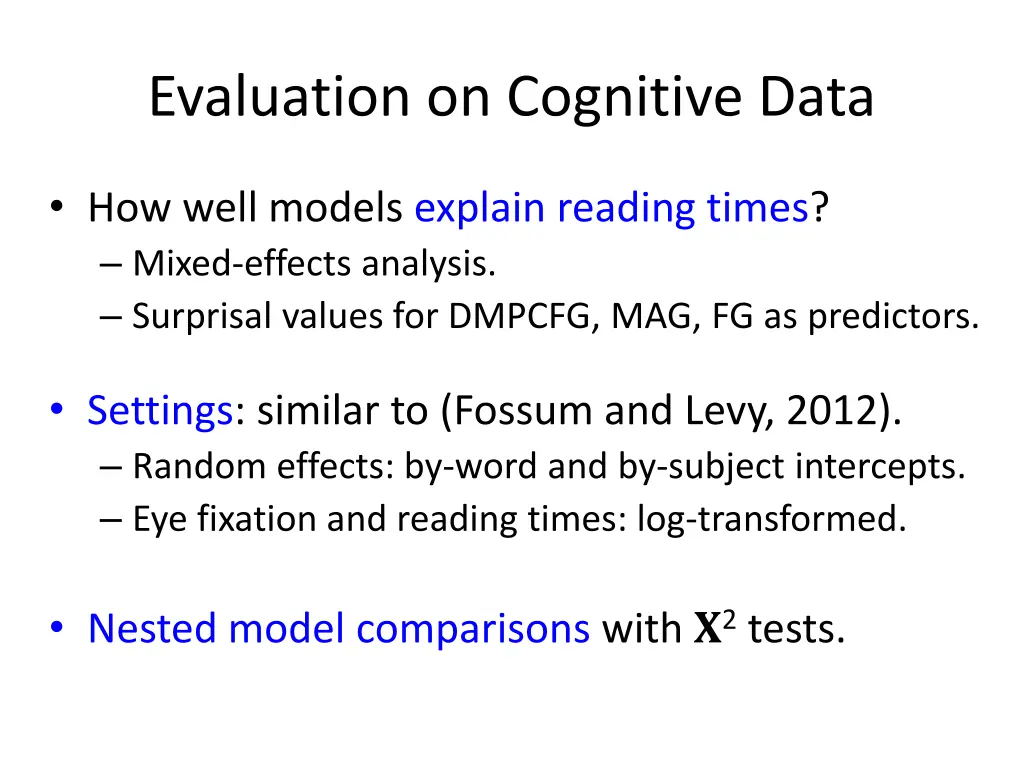 Evaluation on Cognitive Data

• How well models explain reading times?
– Mixed-effects analysis.
– Surprisal values for DMPCFG, MAG, FG as predictors.

• Settings: similar to (Fossum and Levy, 2012).
– Random effects: by-word and by-subject intercepts.
– Eye fixation and reading times: log-transformed.

• Nested model comparisons with $\mathbf{X}^2$ tests.